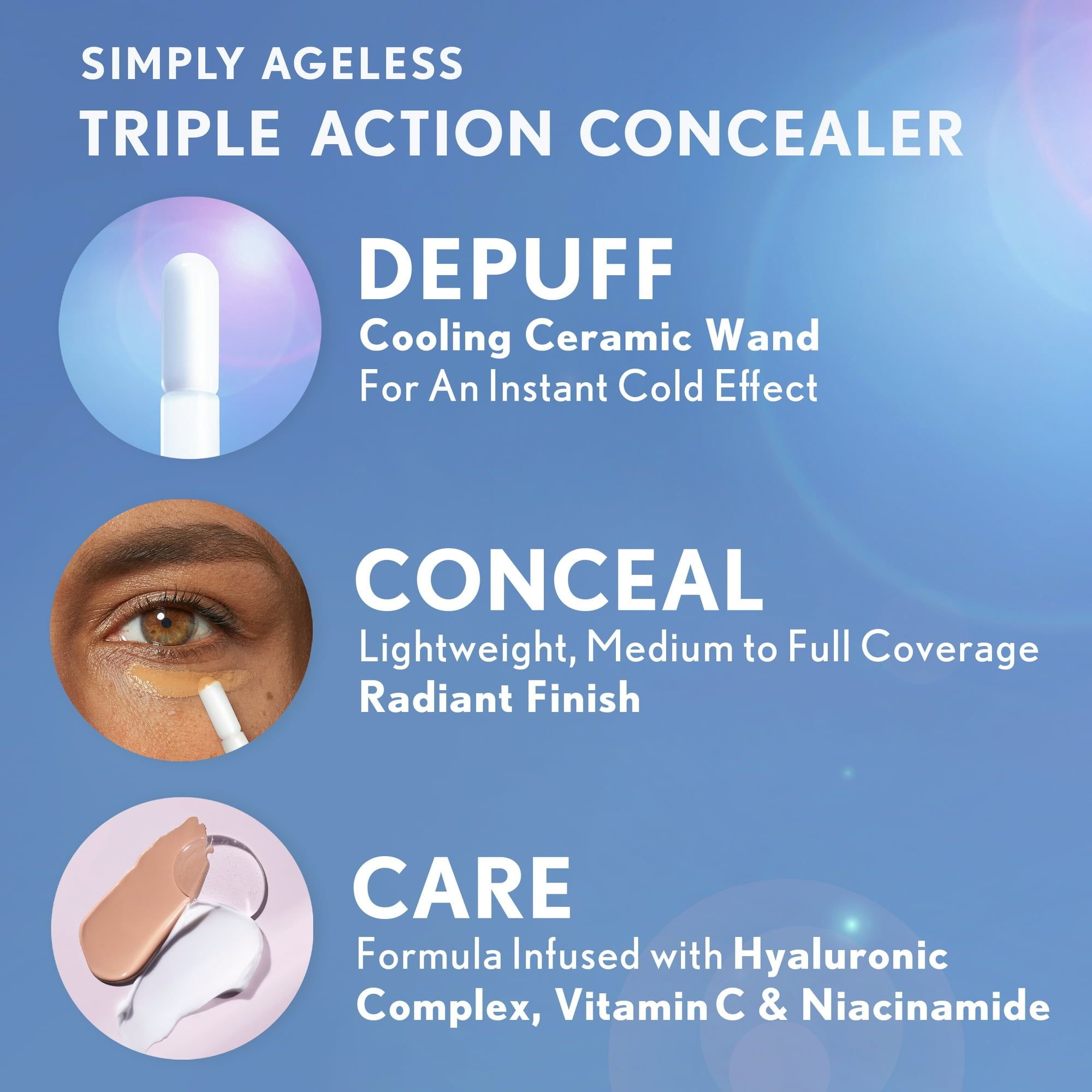 SIMPLY AGELESS
TRIPLE ACTION CONCEALER

DEPUFF
Cooling Ceramic Wand
For An Instant Cold Effect

CONCEAL
Lightweight, Medium to Full Coverage
Radiant Finish

CARE
Formula Infused with Hyaluronic Complex, Vitamin C & Niacinamide